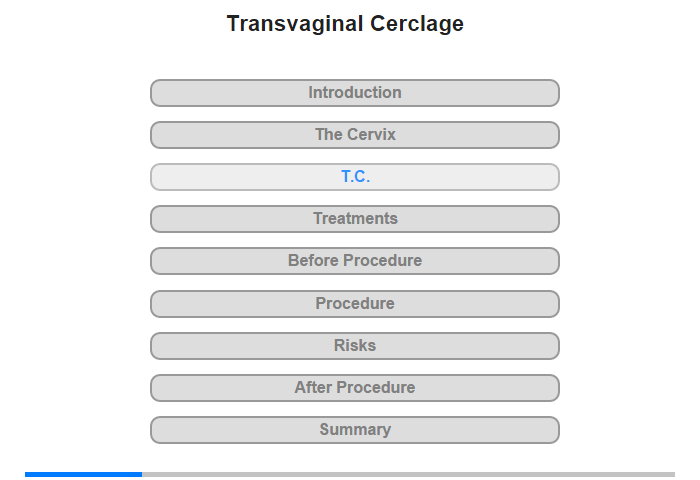 Transvaginal Cerclage

Introduction

The Cervix

T.C.

Treatments

Before Procedure

Procedure

Risks

After Procedure

Summary